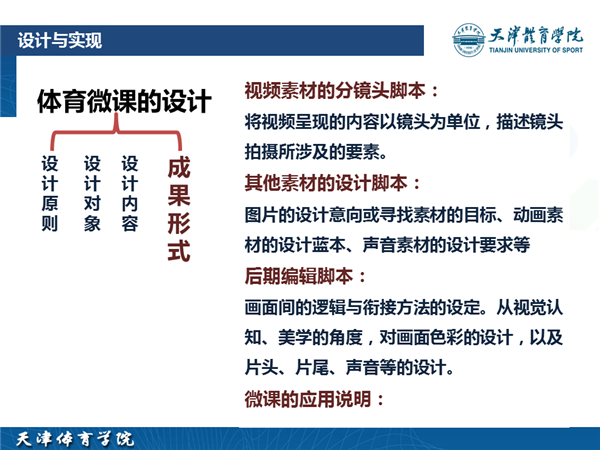 设计与实现

天津體育學院
TIANJIN UNIVERSITY OF SPORT

体育微课的设计

设计原则

设计对象

设计内容

成果形式

视频素材的分镜头脚本：

将视频呈现的内容以镜头为单位，描述镜头拍摄所涉及的要素。

其他素材的设计脚本：

图片的设计意向或寻找素材的目标、动画素材的设计蓝本、声音素材的设计要求等

后期编辑脚本：

画面间的逻辑与衔接方法的设定。从视觉认知、美学的角度，对画面色彩的设计，以及片头、片尾、声音等的设计。

微课的应用说明：

天津体育学院